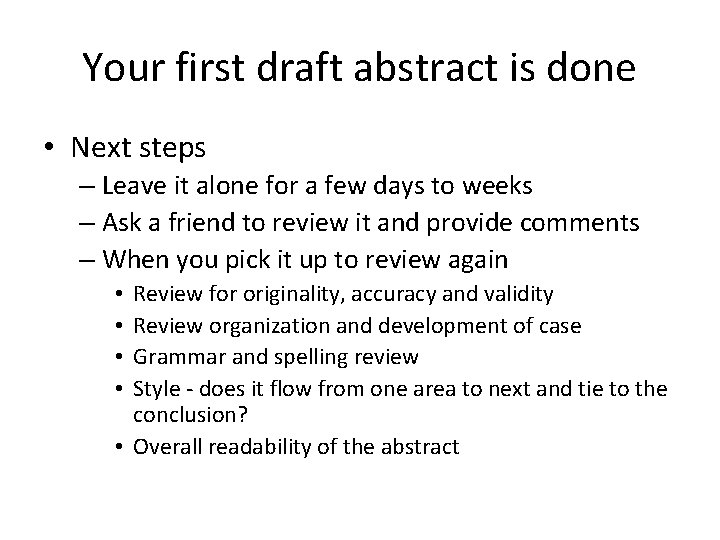 Your first draft abstract is done

• Next steps
– Leave it alone for a few days to weeks
– Ask a friend to review it and provide comments
– When you pick it up to review again
• Review for originality, accuracy and validity
• Review organization and development of case
• Grammar and spelling review
• Style - does it flow from one area to next and tie to the conclusion?
• Overall readability of the abstract